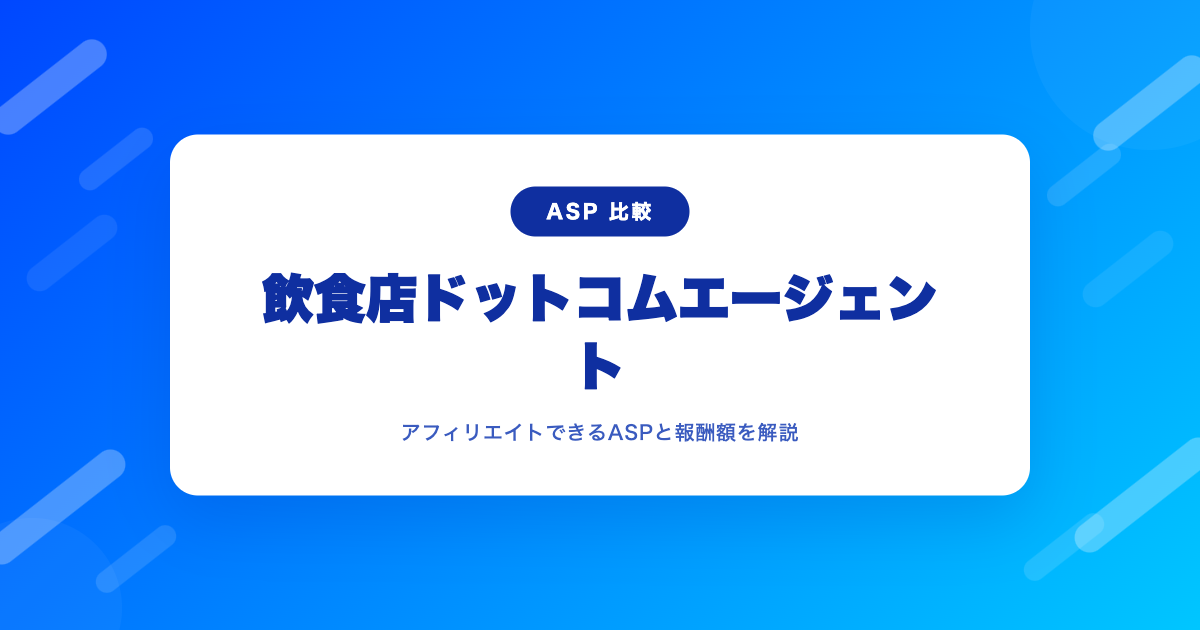 ASP 比較

飲食店ドットコムエージェント

アフィリエイトできるASPと報酬額を解説